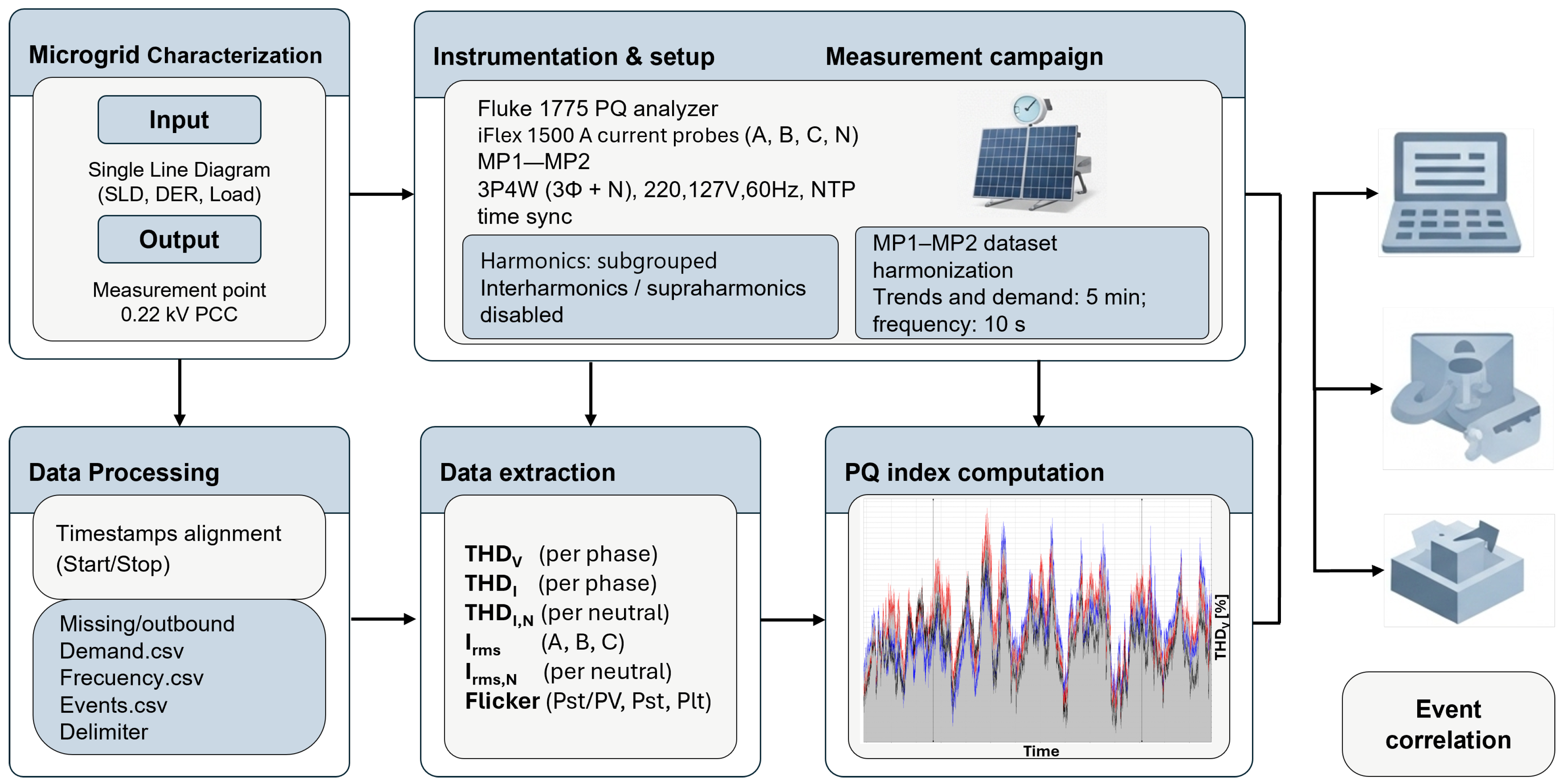 Microgrid Characterization

Input

Single Line Diagram (SLD, DER, Load)

Output

Measurement point 0.22 kV PCC

Instrumentation & setup

Measurement campaign

Fluke 1775 PQ analyzer
iFlex 1500 A current probes (A, B, C, N)
MP1—MP2
3P4W (3Φ + N), 220,127V,60Hz, NTP time sync

Harmonics: subgrouped
Interharmonics / supraharmonics disabled

MP1–MP2 dataset harmonization
Trends and demand: 5 min; frequency: 10 s

Data Processing

Timestamps alignment (Start/Stop)

Missing/outbound
Demand.csv
Frecuency.csv
Events.csv
Delimiter

Data extraction

$THD_V$ (per phase)
$THD_I$ (per phase)
$THD_{I,N}$ (per neutral)
$I_{rms}$ (A, B, C)
$I_{rms,N}$ (per neutral)
Flicker (Pst/PV, Pst, Plt)

PQ index computation

$THD_V$ [%]

Time

Event correlation